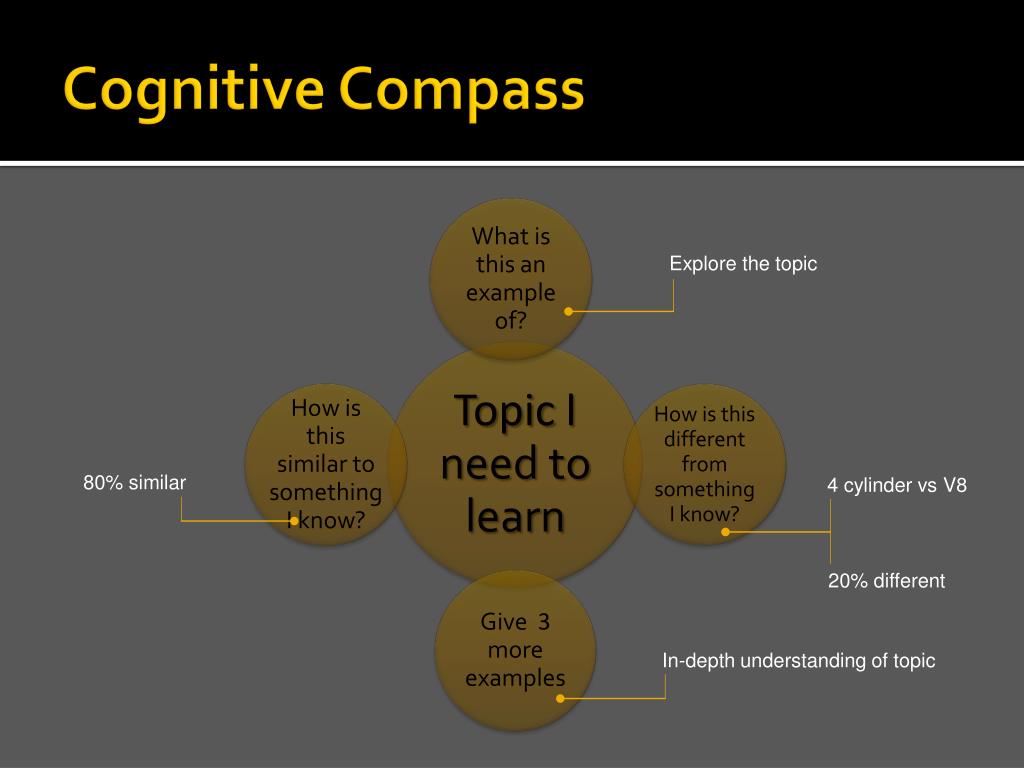 Cognitive Compass

What is this an example of?

Explore the topic

How is this similar to something I know?

80% similar

Topic I need to learn

How is this different from something I know?

4 cylinder vs V8

20% different

Give 3 more examples

In-depth understanding of topic